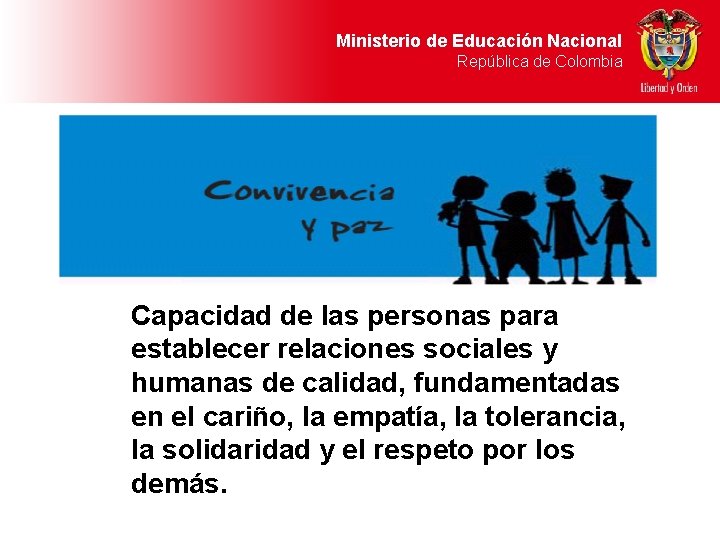 Ministerio de Educación Nacional
República de Colombia

Libertad y Orden

Convivencia y paz

Capacidad de las personas para establecer relaciones sociales y humanas de calidad, fundamentadas en el cariño, la empatía, la tolerancia, la solidaridad y el respeto por los demás.